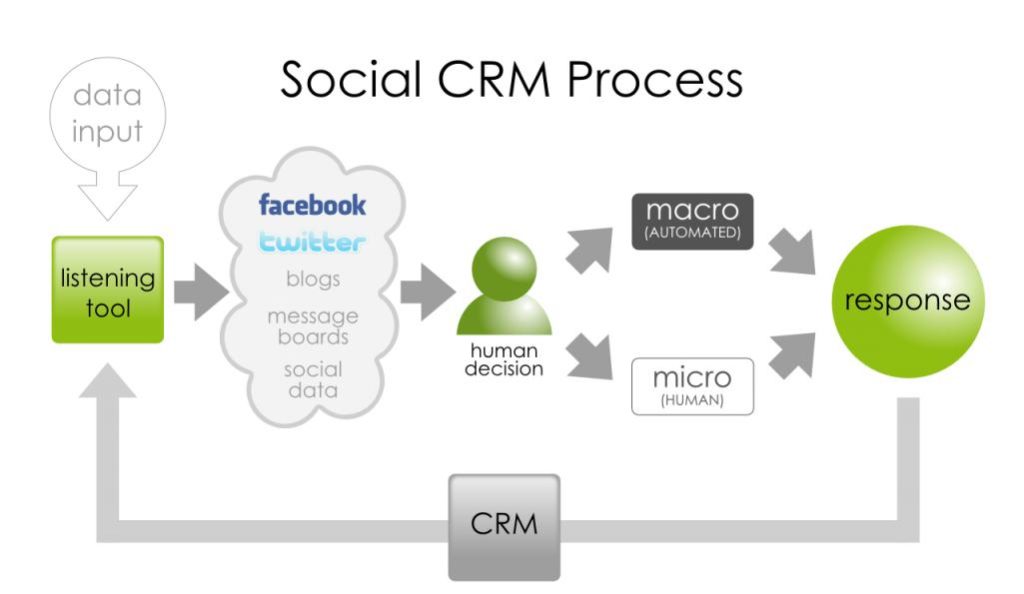 Social CRM Process

data input

listening tool

facebook
twitter
blogs
message boards
social data

human decision

macro
(AUTOMATED)

micro
(HUMAN)

response

CRM